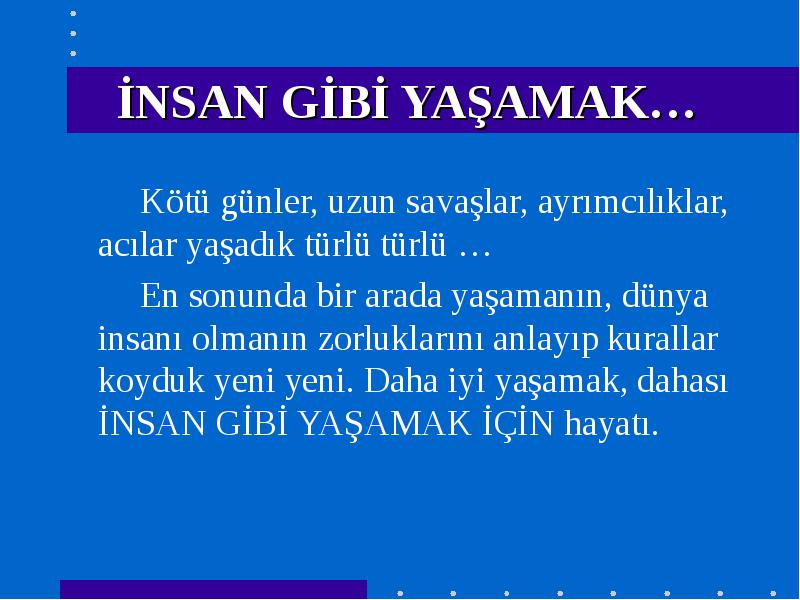 İNSAN GİBİ YAŞAMAK…

Kötü günler, uzun savaşlar, ayrımcılıklar, acılar yaşadık türlü türlü …

En sonunda bir arada yaşamanın, dünya insanı olmanın zorluklarını anlayıp kurallar koyduk yeni yeni. Daha iyi yaşamak, dahası İNSAN GİBİ YAŞAMAK İÇİN hayatı.